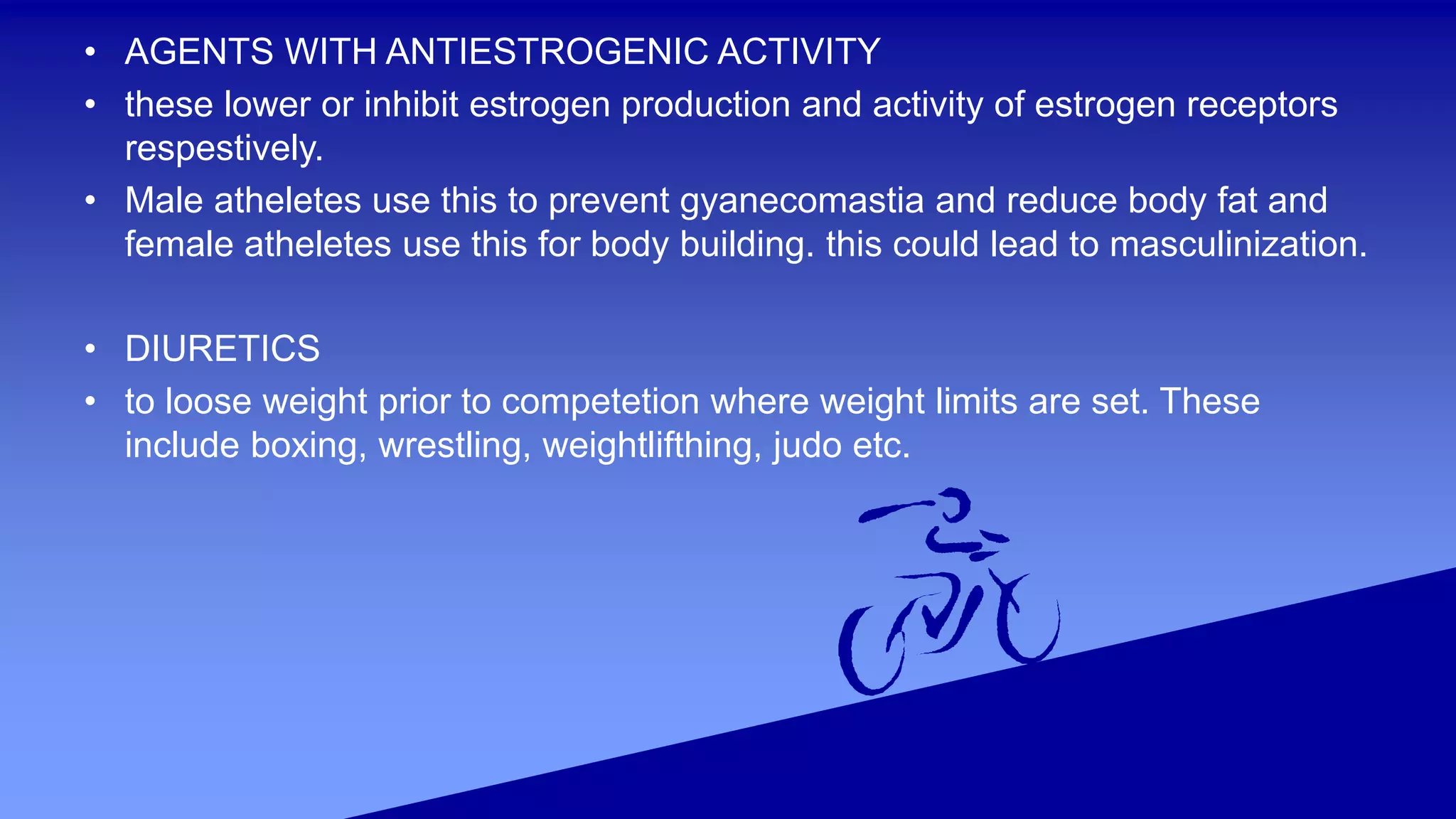 • AGENTS WITH ANTIESTROGENIC ACTIVITY
• these lower or inhibit estrogen production and activity of estrogen receptors respestively.
• Male atheletes use this to prevent gyanecomastia and reduce body fat and female atheletes use this for body building. this could lead to masculinization.

• DIURETICS
• to loose weight prior to competetion where weight limits are set. These include boxing, wrestling, weightlifthing, judo etc.